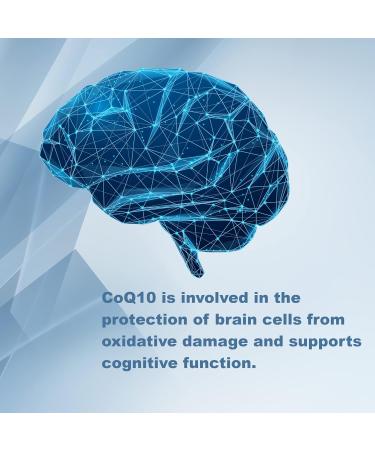 CoQ10 is involved in the protection of brain cells from oxidative damage and supports cognitive function.